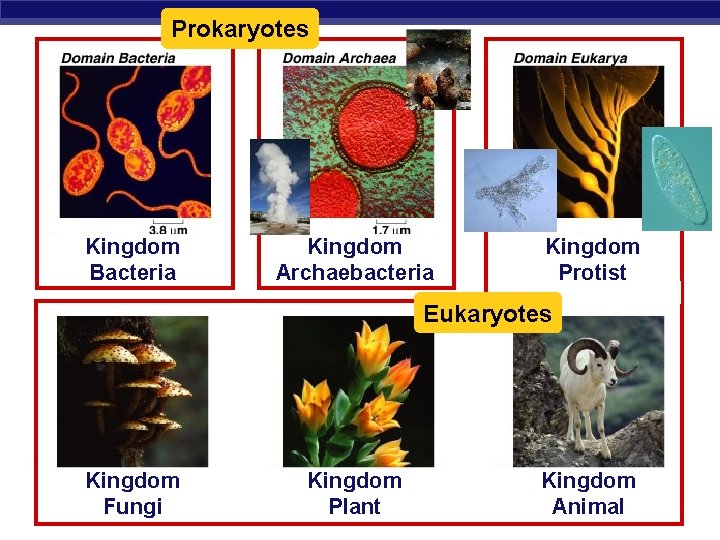 Prokaryotes

Domain Bacteria

3.8 μm

Kingdom Bacteria

Domain Archaea

1.7 μm

Kingdom Archaebacteria

Domain Eukarya

Kingdom Protist

Eukaryotes

Kingdom Fungi

Kingdom Plant

Kingdom Animal